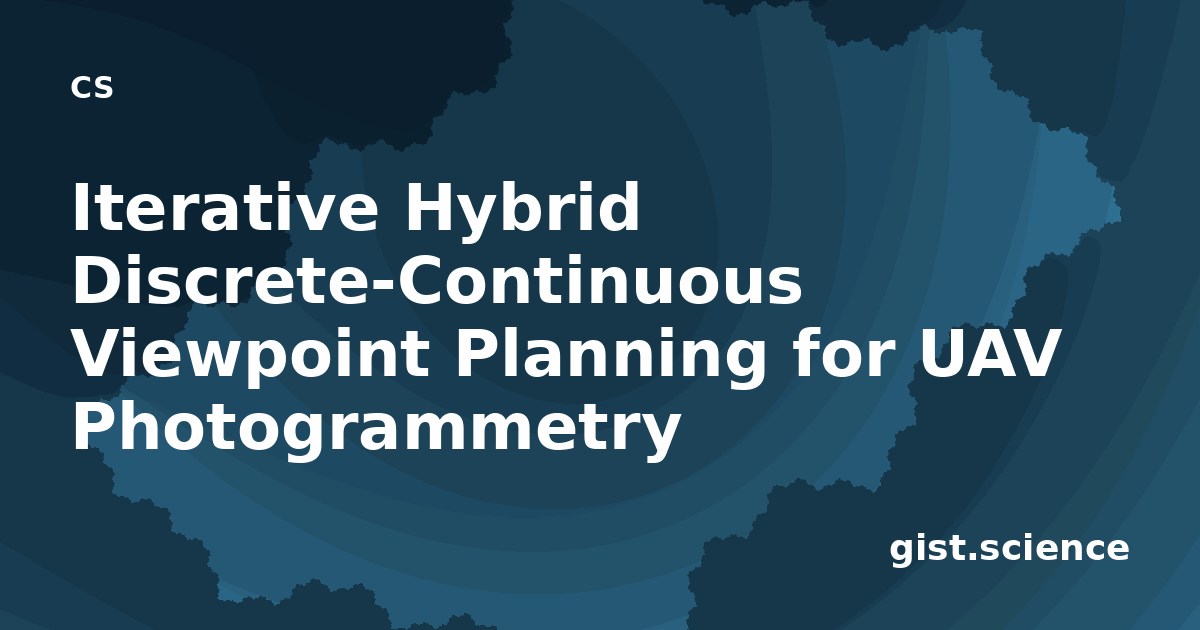 CS

Iterative Hybrid Discrete-Continuous Viewpoint Planning for UAV Photogrammetry

gist.science